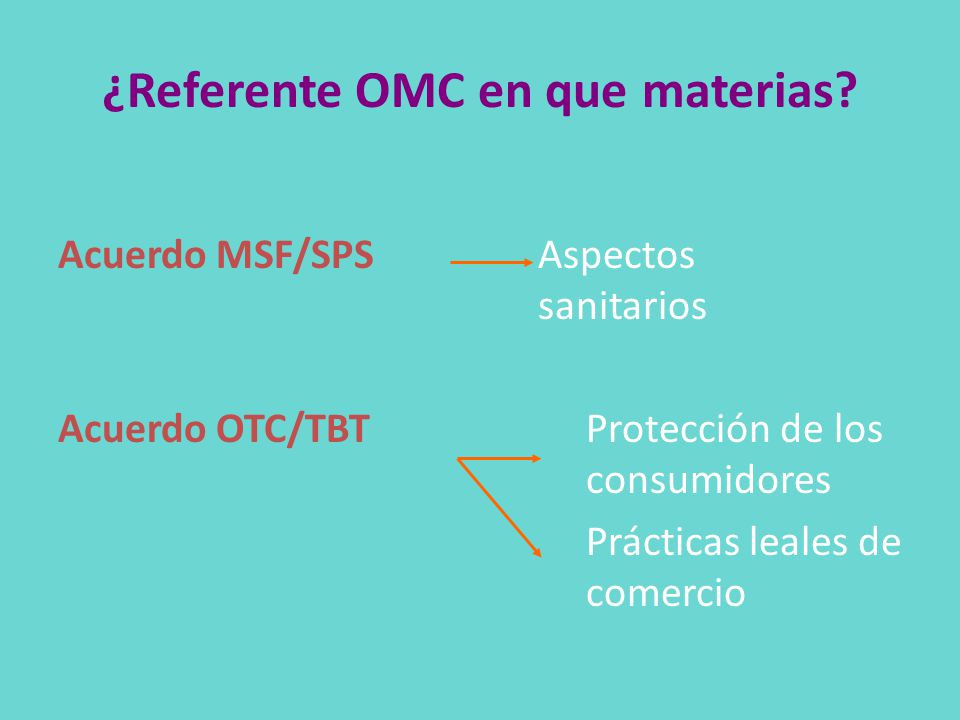 ¿Referente OMC en que materias?

Acuerdo MSF/SPS

Aspectos sanitarios

Acuerdo OTC/TBT

Protección de los consumidores

Prácticas leales de comercio